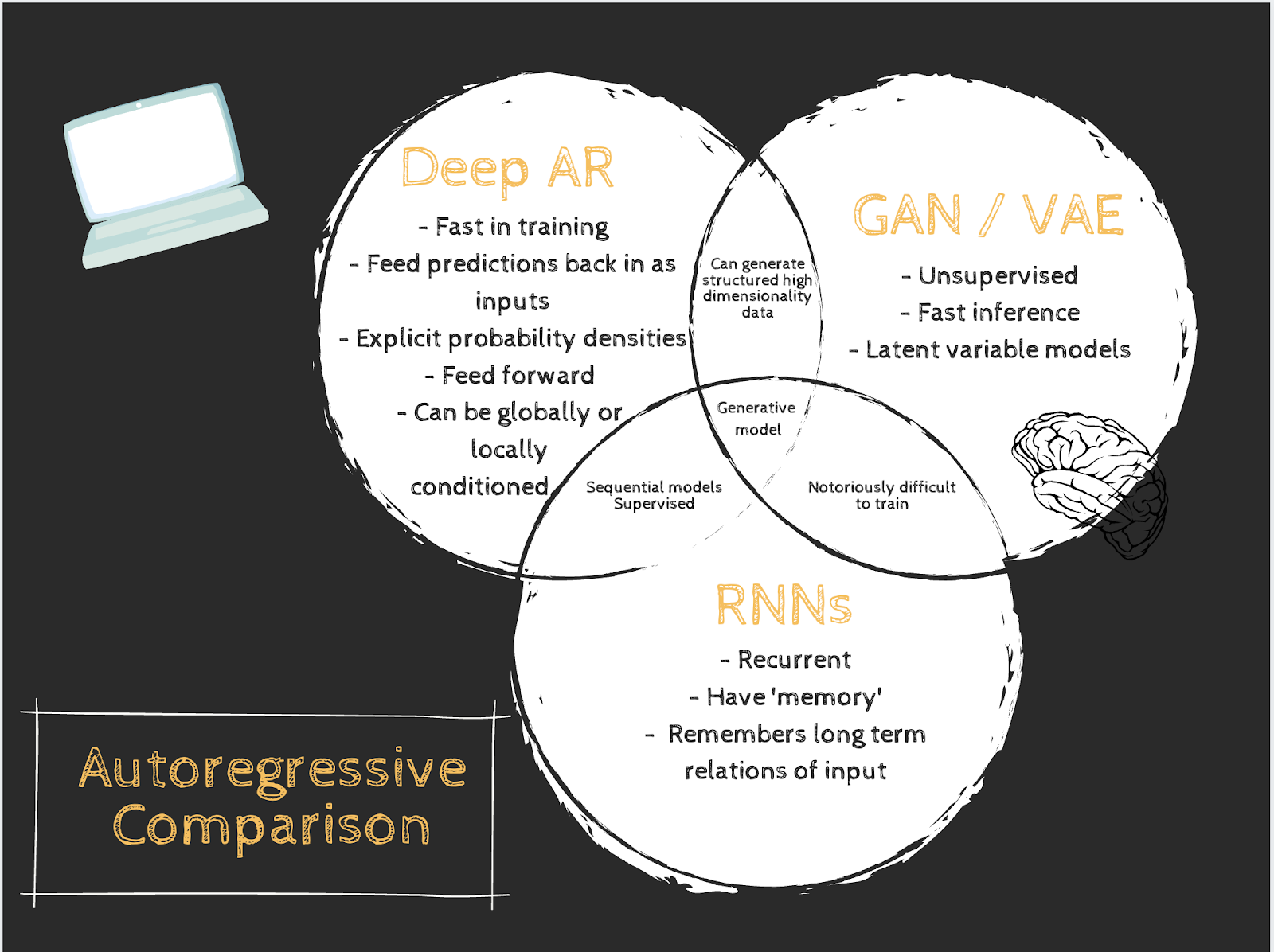 Deep AR

- Fast in training
- Feed predictions back in as inputs
- Explicit probability densities
- Feed forward
- Can be globally or locally conditioned

Can generate structured high dimensionality data

GAN / VAE

- Unsupervised
- Fast inference
- Latent variable models

Generative model

Sequential models Supervised

Notoriously difficult to train

RNNs

- Recurrent
- Have 'memory'
- Remembers long term relations of input

Autoregressive Comparison